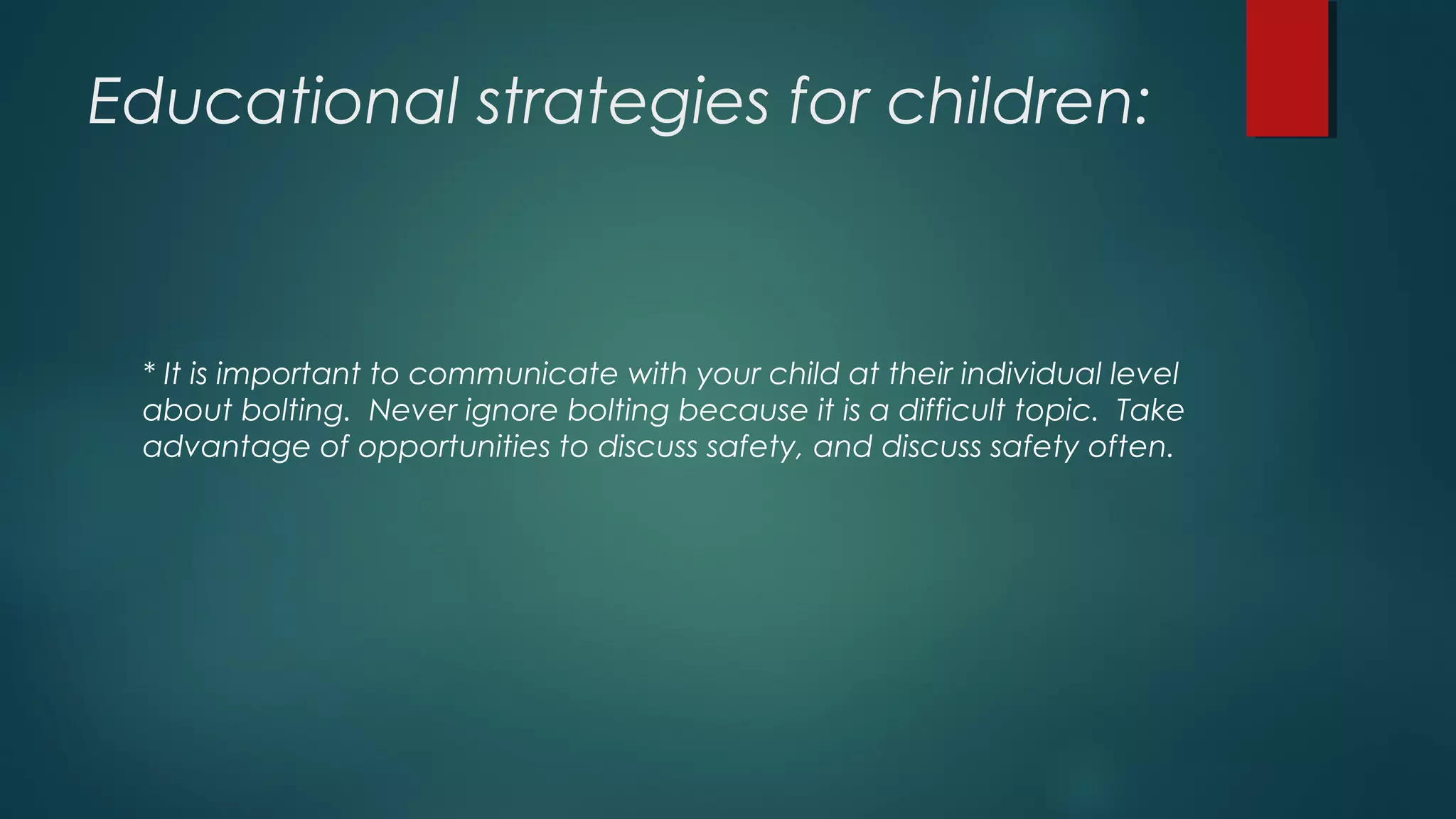 Educational strategies for children:

* It is important to communicate with your child at their individual level about bolting. Never ignore bolting because it is a difficult topic. Take advantage of opportunities to discuss safety, and discuss safety often.